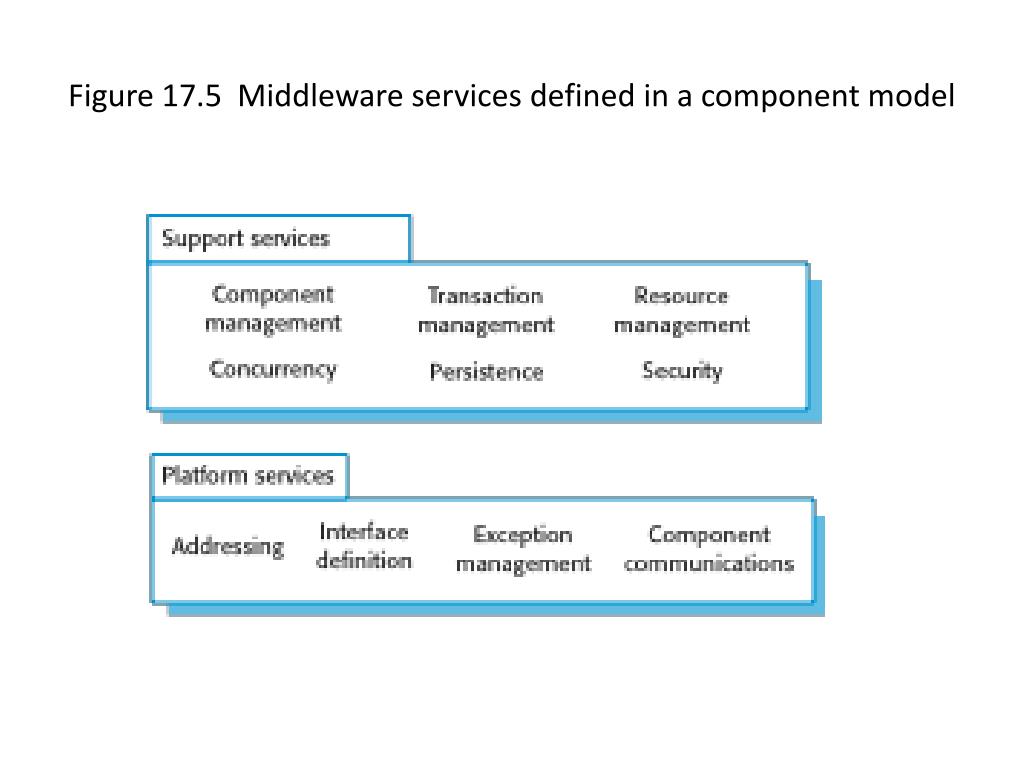 Figure 17.5 Middleware services defined in a component model

Support services

Component management

Transaction management

Resource management

Concurrency

Persistence

Security

Platform services

Addressing

Interface definition

Exception management

Component communications